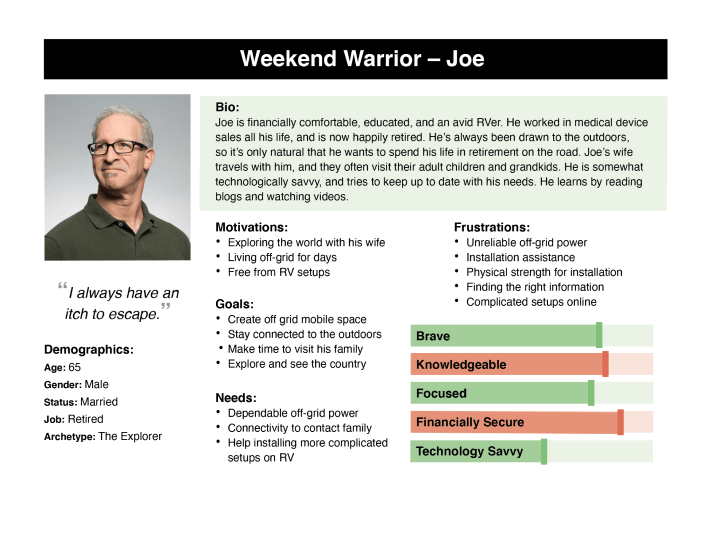 Weekend Warrior – Joe

Bio:
Joe is financially comfortable, educated, and an avid RVer. He worked in medical device sales all his life, and is now happily retired. He's always been drawn to the outdoors, so it's only natural that he wants to spend his life in retirement on the road. Joe's wife travels with him, and they often visit their adult children and grandkids. He is somewhat technologically savvy, and tries to keep up to date with his needs. He learns by reading blogs and watching videos.

"I always have an itch to escape."

Demographics:
Age: 65
Gender: Male
Status: Married
Job: Retired
Archetype: The Explorer

Motivations:
• Exploring the world with his wife
• Living off-grid for days
• Free from RV setups

Goals:
• Create off grid mobile space
• Stay connected to the outdoors
• Make time to visit his family
• Explore and see the country

Needs:
• Dependable off-grid power
• Connectivity to contact family
• Help installing more complicated setups on RV

Frustrations:
• Unreliable off-grid power
• Installation assistance
• Physical strength for installation
• Finding the right information
• Complicated setups online

Brave
Knowledgeable
Focused
Financially Secure
Technology Savvy